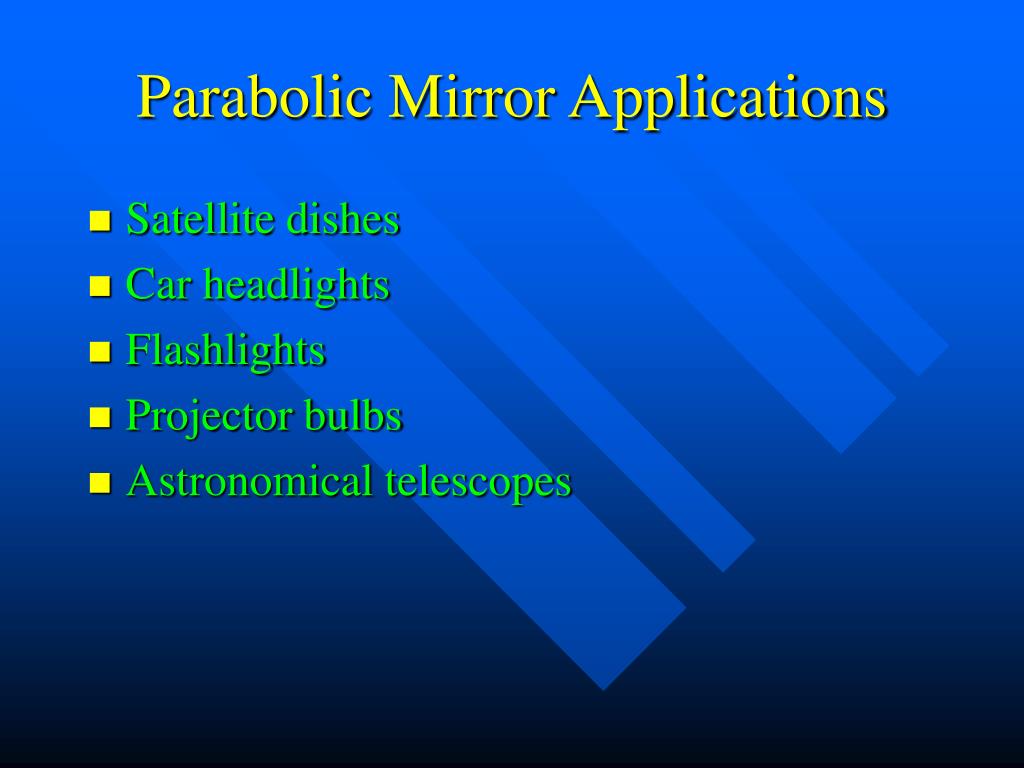 Parabolic Mirror Applications

- Satellite dishes
- Car headlights
- Flashlights
- Projector bulbs
- Astronomical telescopes